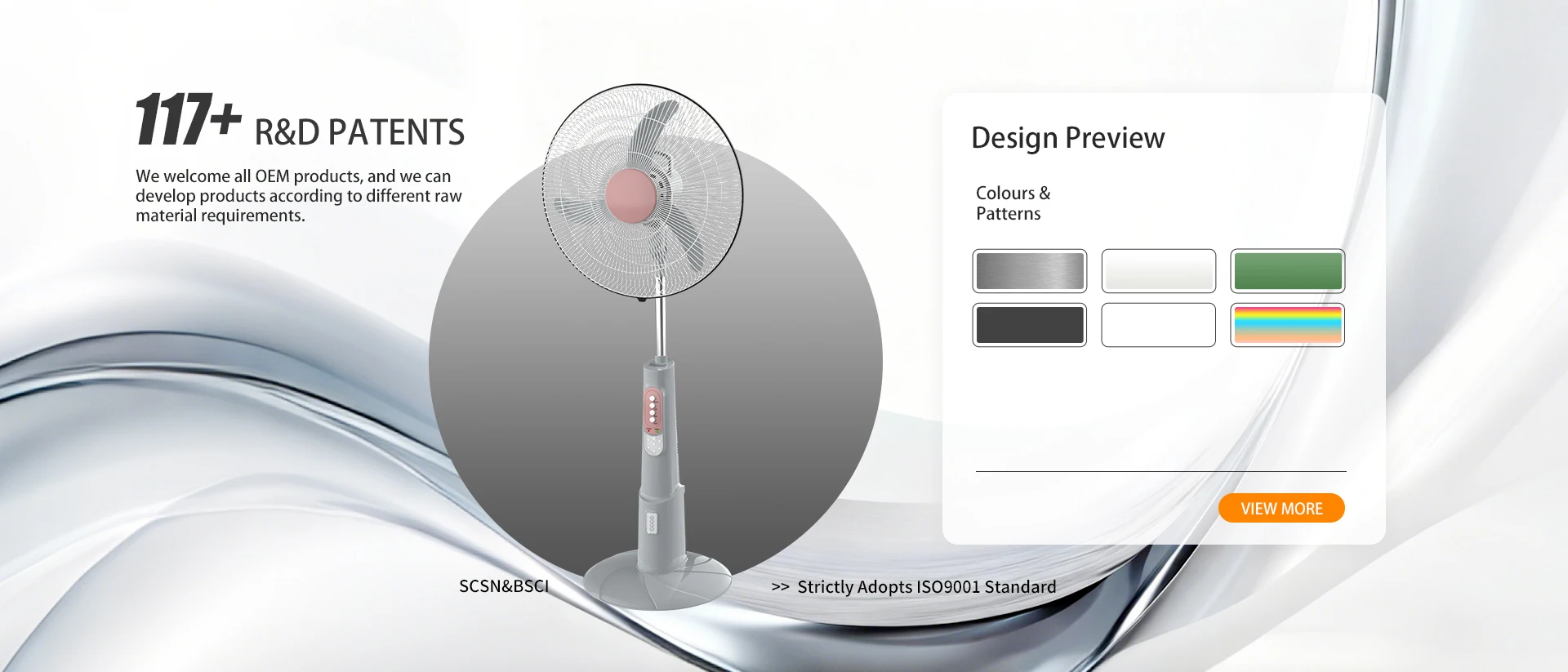 117+ R&D PATENTS

We welcome all OEM products, and we can develop products according to different raw material requirements.

Design Preview

Colours & Patterns

VIEW MORE

SCSN&BSCI

>> Strictly Adopts ISO9001 Standard